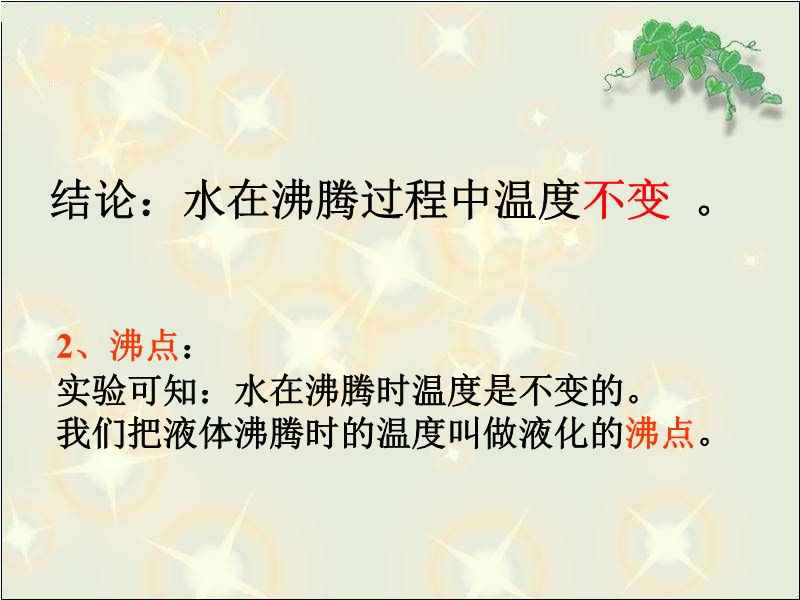 结论：水在沸腾过程中温度不变 。

2、沸点：
实验可知：水在沸腾时温度是不变的。
我们把液体沸腾时的温度叫做液化的沸点。